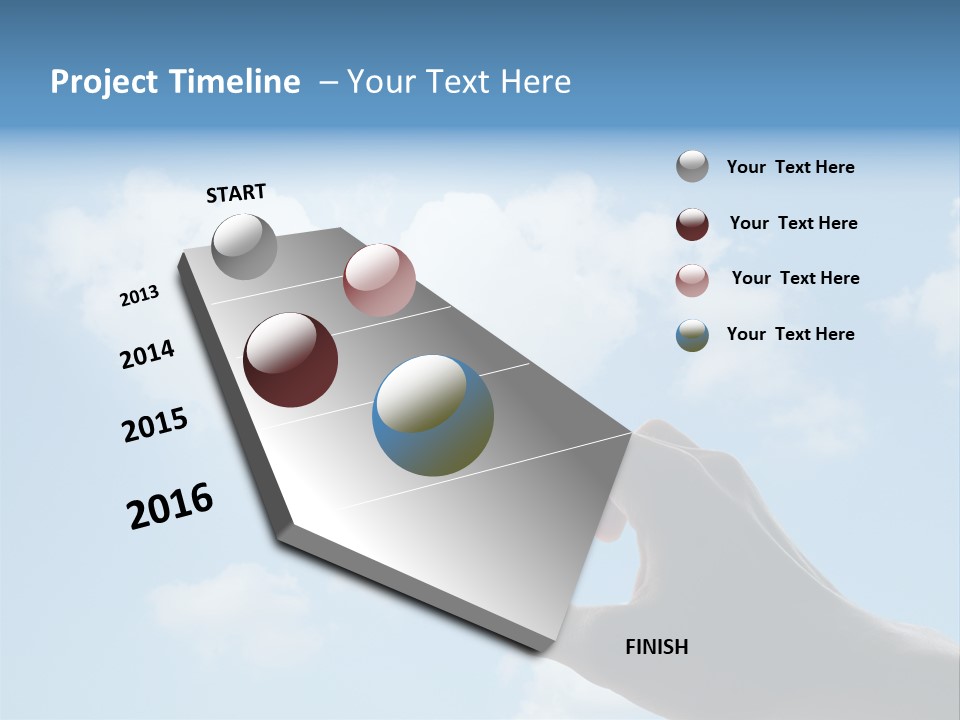 Project Timeline – Your Text Here

START

2013

2014

2015

2016

FINISH

Your Text Here

Your Text Here

Your Text Here

Your Text Here